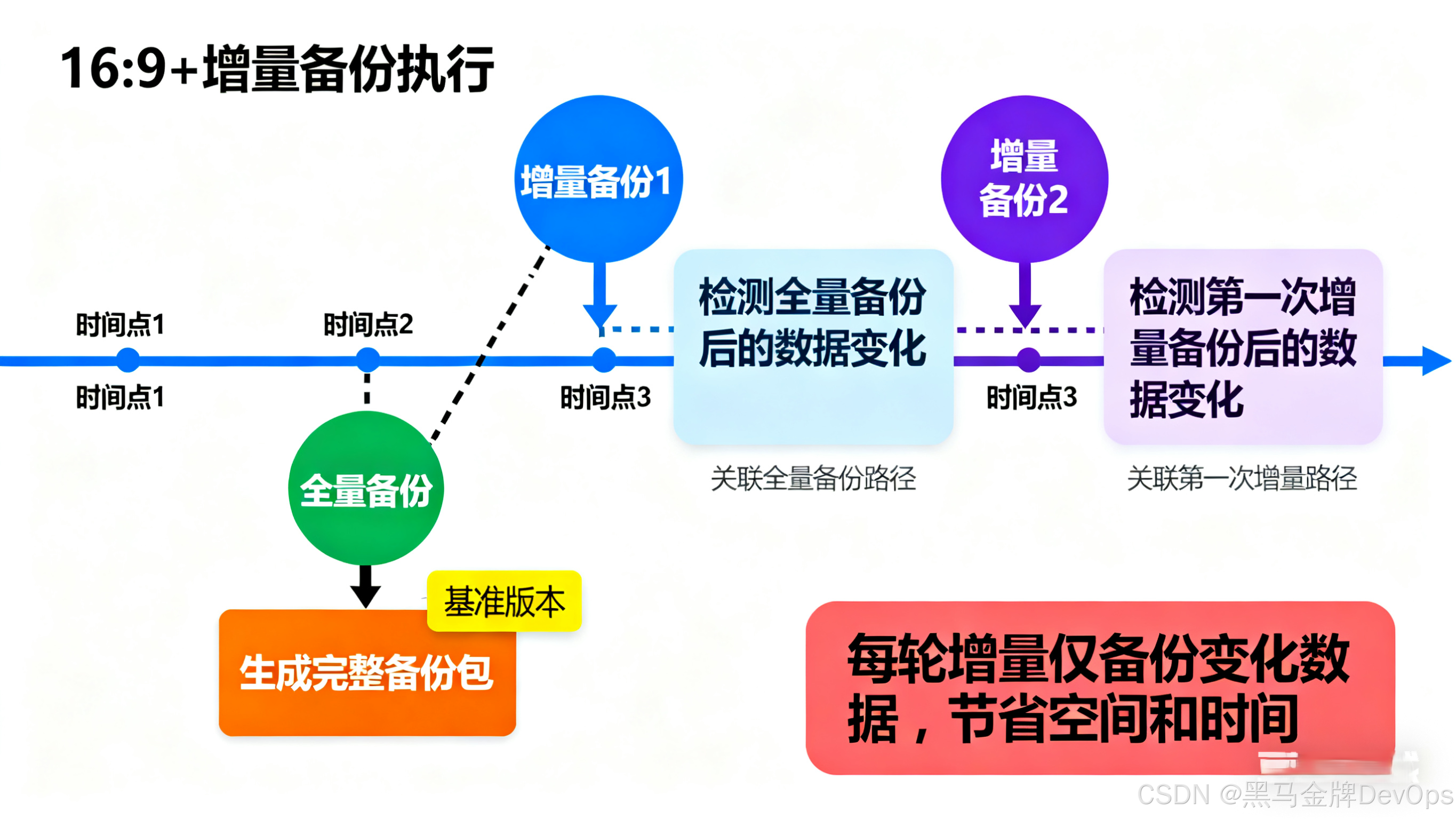 16:9+增量备份执行

增量备份1

增量备份2

时间点1

时间点2

时间点1

时间点3

检测全量备份后的数据变化

时间点3

检测第一次增量备份后的数据变化

关联全量备份路径

关联第一次增量路径

全量备份

基准版本

生成完整备份包

每轮增量仅备份变化数据，节省空间和时间

CSDN @黑马金牌DevOps